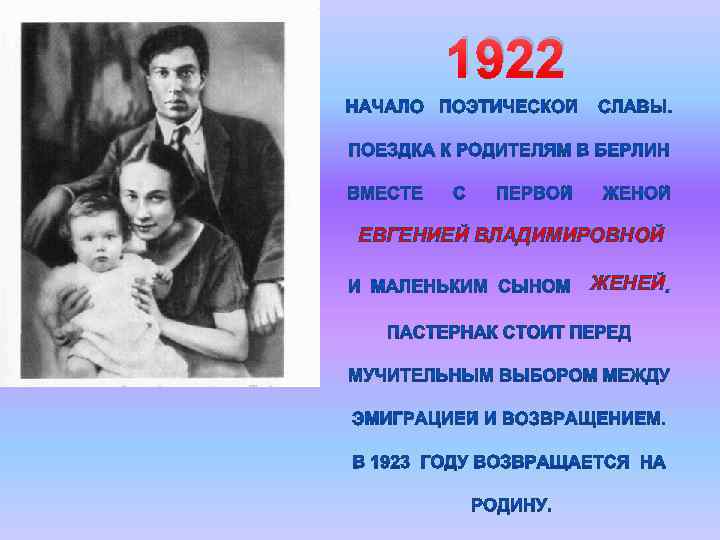 1922

НАЧАЛО ПОЭТИЧЕСКОЙ СЛАВЫ. ПОЕЗДКА К РОДИТЕЛЯМ В БЕРЛИН ВМЕСТЕ С ПЕРВОЙ ЖЕНОЙ ЕВГЕНИЕЙ ВЛАДИМИРОВНОЙ И МАЛЕНЬКИМ СЫНОМ ЖЕНЕЙ. ПАСТЕРНАК СТОИТ ПЕРЕД МУЧИТЕЛЬНЫМ ВЫБОРОМ МЕЖДУ ЭМИГРАЦИЕЙ И ВОЗВРАЩЕНИЕМ. В 1923 ГОДУ ВОЗВРАЩАЕТСЯ НА РОДИНУ.